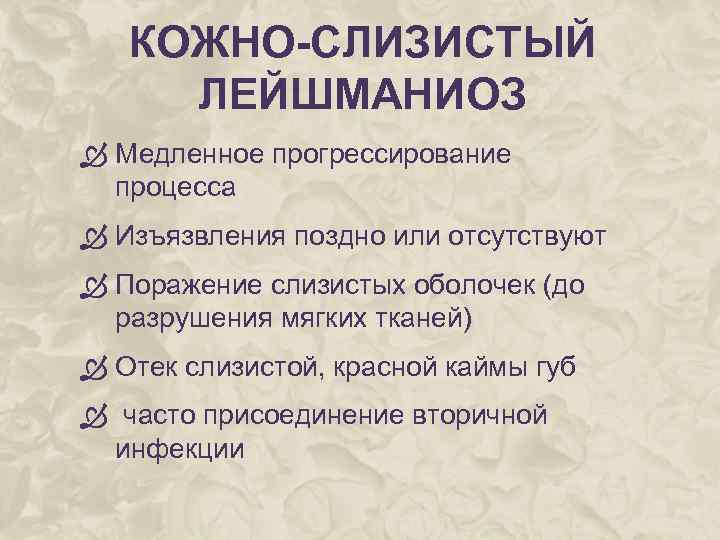 КОЖНО-СЛИЗИСТЫЙ ЛЕЙШМАНИОЗ

Медленное прогрессирование процесса

Изъязвления поздно или отсутствуют

Поражение слизистых оболочек (до разрушения мягких тканей)

Отек слизистой, красной каймы губ

часто присоединение вторичной инфекции